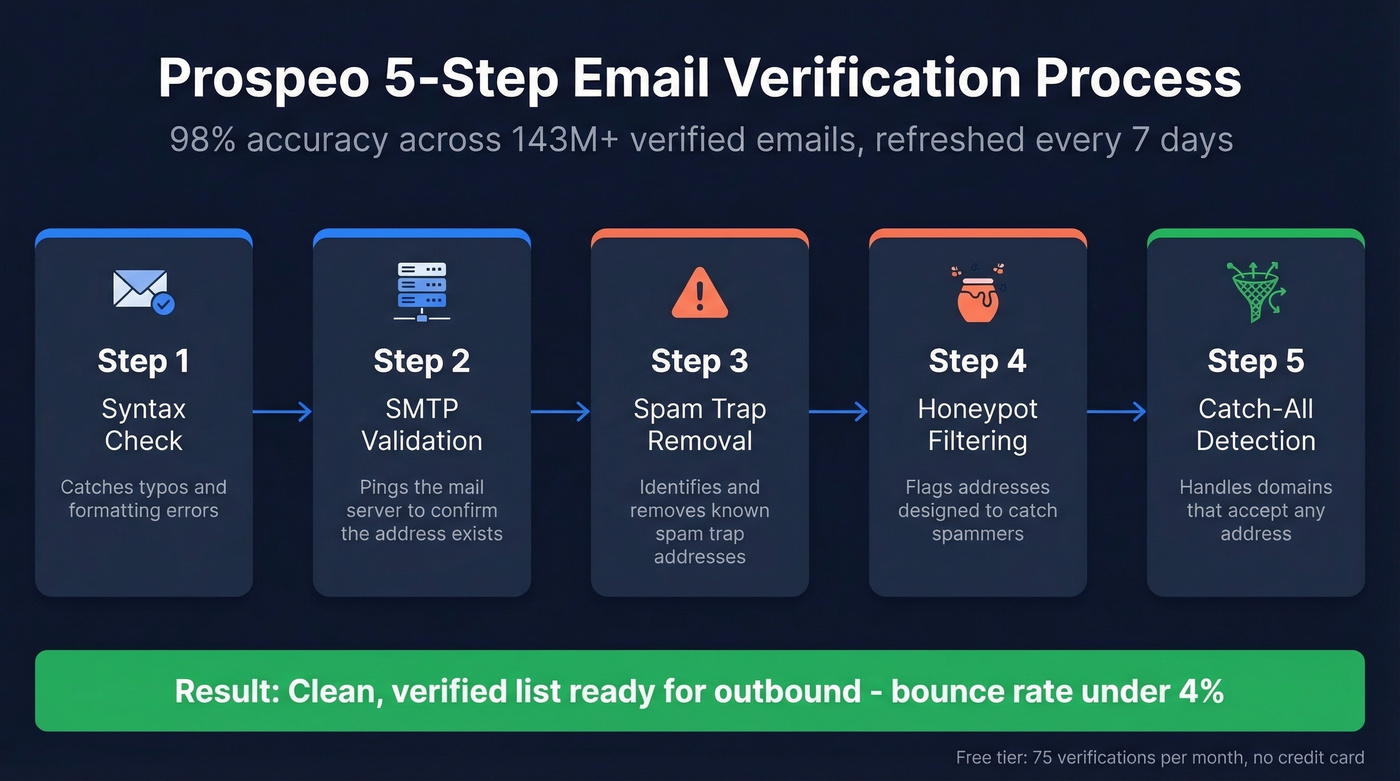 Prospeo 5-Step Email Verification Process

98% accuracy across 143M+ verified emails, refreshed every 7 days

Step 1
Syntax Check
Catches typos and formatting errors

Step 2
SMTP Validation
Pings the mail server to confirm the address exists

Step 3
Spam Trap Removal
Identifies and removes known spam trap addresses

Step 4
Honeypot Filtering
Flags addresses designed to catch spammers

Step 5
Catch-All Detection
Handles domains that accept any address

Result: Clean, verified list ready for outbound - bounce rate under 4%

Free tier: 75 verifications per month, no credit card